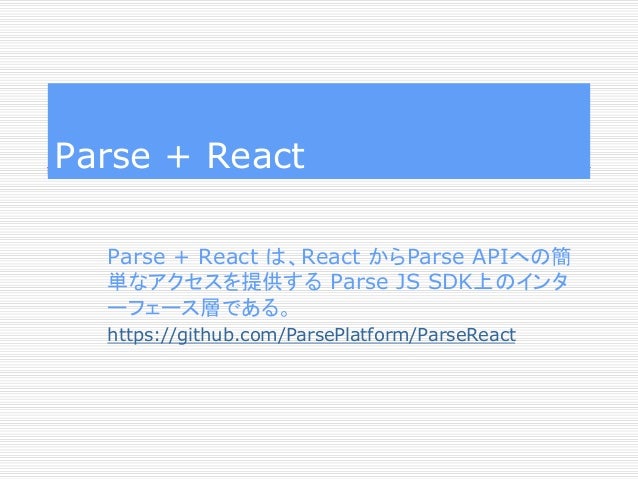 Parse + React

Parse + React は、React からParse APIへの簡単なアクセスを提供する Parse JS SDK上のインターフェース層である。

https://github.com/ParsePlatform/ParseReact